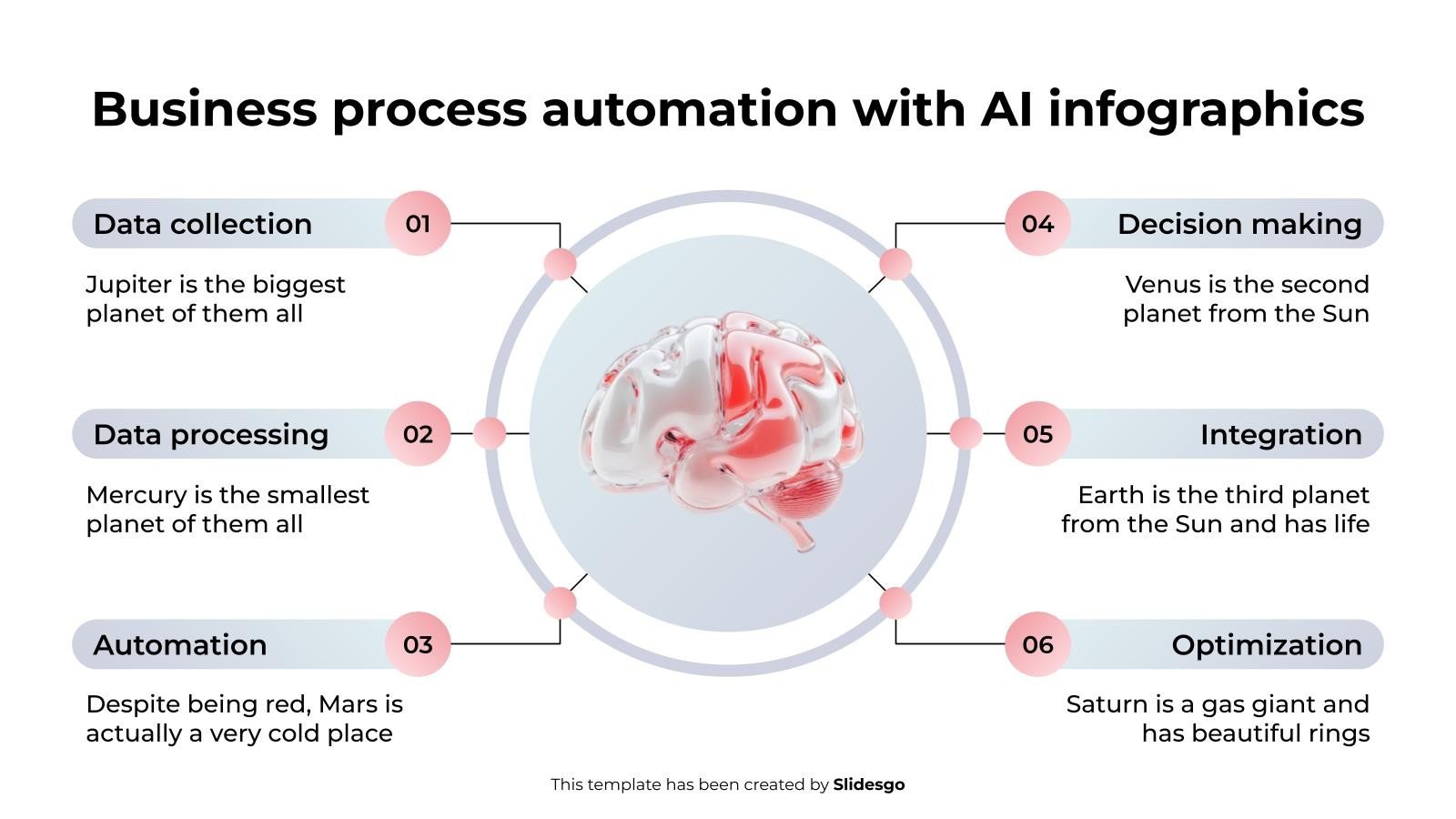 Business process automation with AI infographics

Data collection
01
Jupiter is the biggest planet of them all

Data processing
02
Mercury is the smallest planet of them all

Automation
03
Despite being red, Mars is actually a very cold place

04
Decision making
Venus is the second planet from the Sun

05
Integration
Earth is the third planet from the Sun and has life

06
Optimization
Saturn is a gas giant and has beautiful rings

This template has been created by Slidesgo